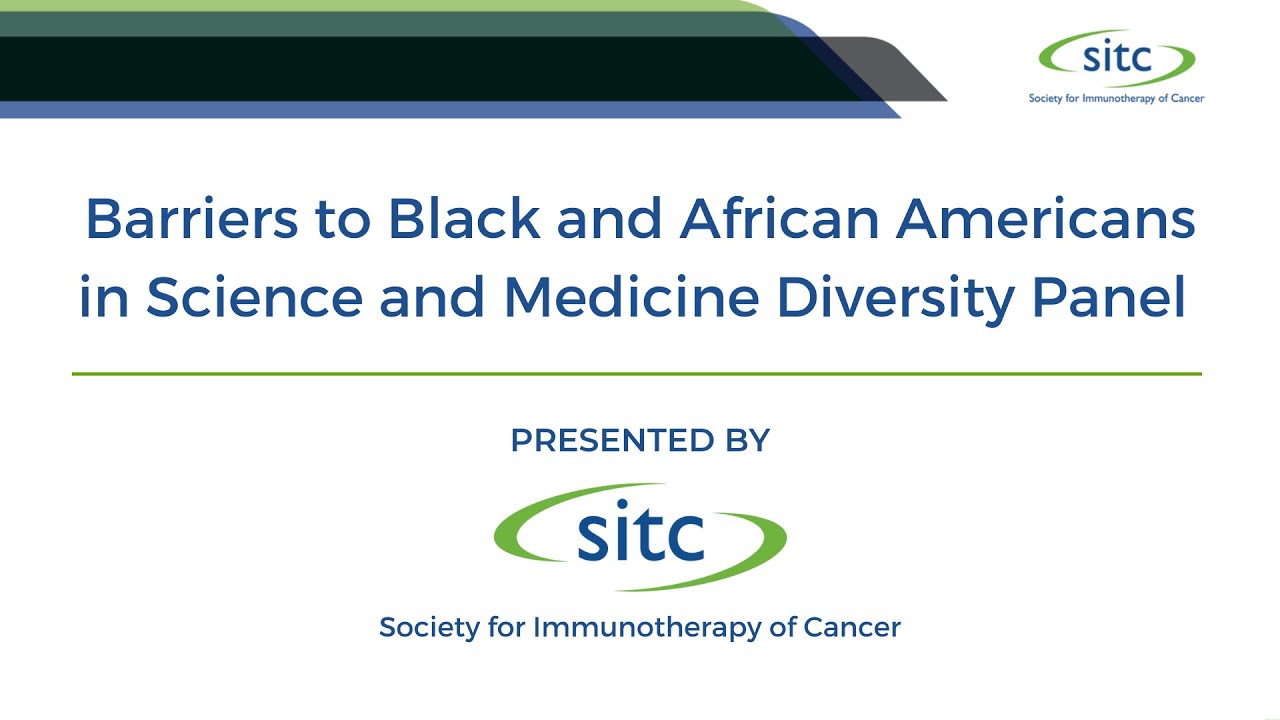 sitc
Society for Immunotherapy of Cancer

Barriers to Black and African Americans in Science and Medicine Diversity Panel

PRESENTED BY

sitc

Society for Immunotherapy of Cancer